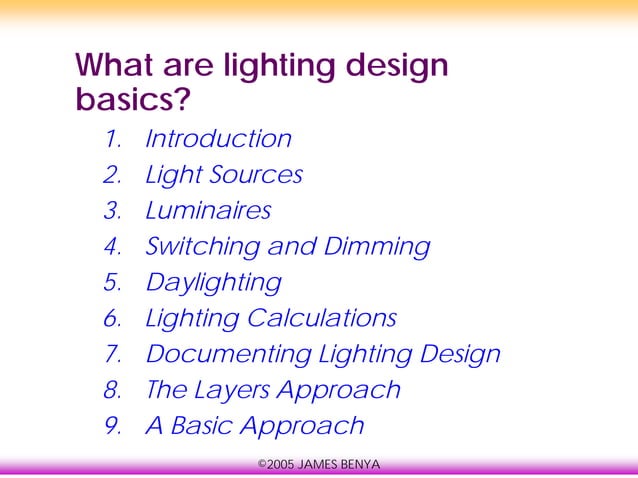 What are lighting design basics?

1. Introduction
2. Light Sources
3. Luminaires
4. Switching and Dimming
5. Daylighting
6. Lighting Calculations
7. Documenting Lighting Design
8. The Layers Approach
9. A Basic Approach

©2005 JAMES BENYA